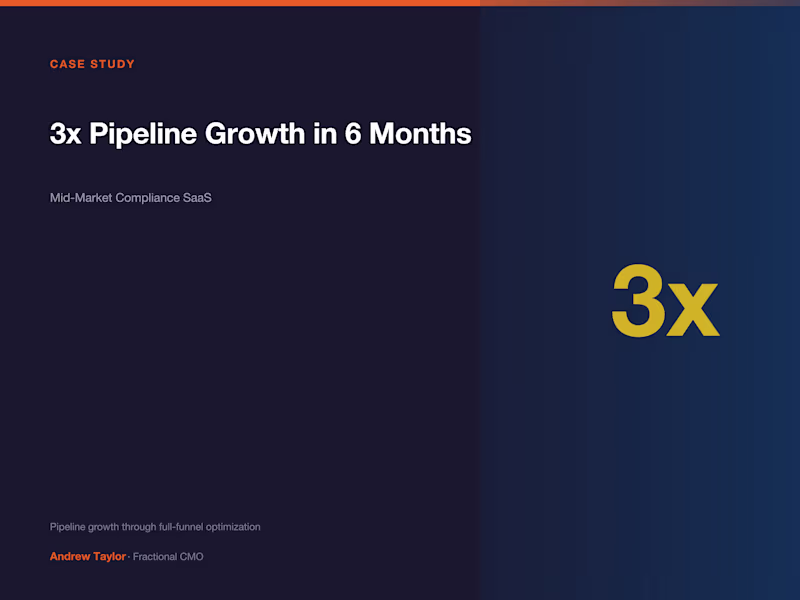 CASE STUDY

3x Pipeline Growth in 6 Months

Mid-Market Compliance SaaS

3x

Pipeline growth through full-funnel optimization

Andrew Taylor · Fractional CMO